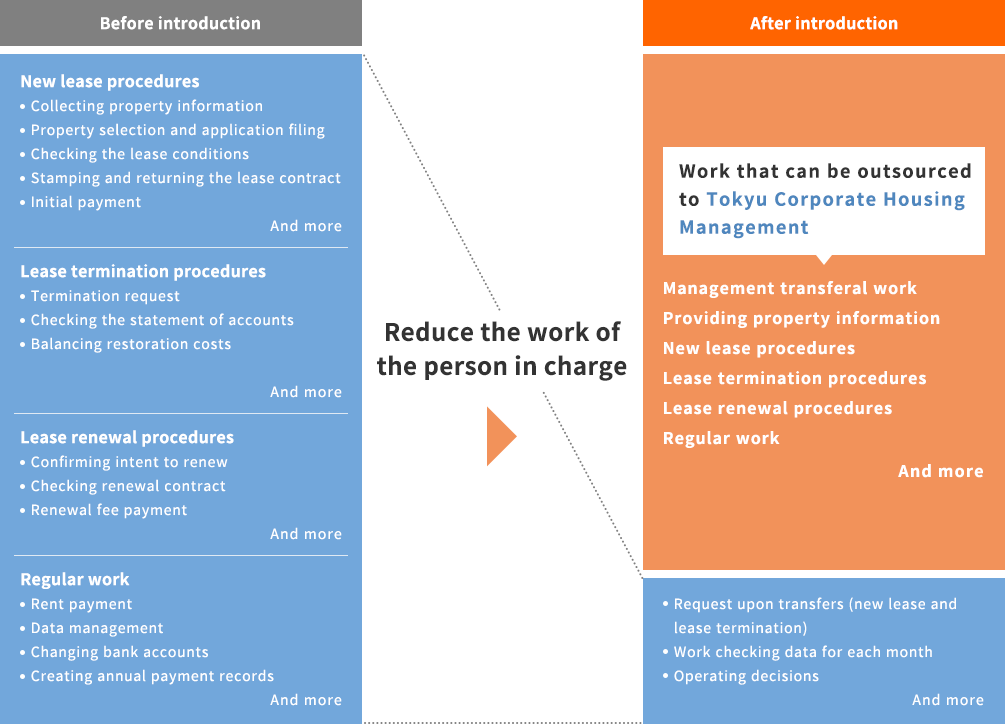 Before introduction

New lease procedures
• Collecting property information
• Property selection and application filing
• Checking the lease conditions
• Stamping and returning the lease contract
• Initial payment
And more

Lease termination procedures
• Termination request
• Checking the statement of accounts
• Balancing restoration costs
And more

Lease renewal procedures
• Confirming intent to renew
• Checking renewal contract
• Renewal fee payment
And more

Regular work
• Rent payment
• Data management
• Changing bank accounts
• Creating annual payment records
And more

Reduce the work of the person in charge

After introduction

Work that can be outsourced to Tokyu Corporate Housing Management

Management transferal work
Providing property information
New lease procedures
Lease termination procedures
Lease renewal procedures
Regular work
And more

• Request upon transfers (new lease and lease termination)
• Work checking data for each month
• Operating decisions
And more